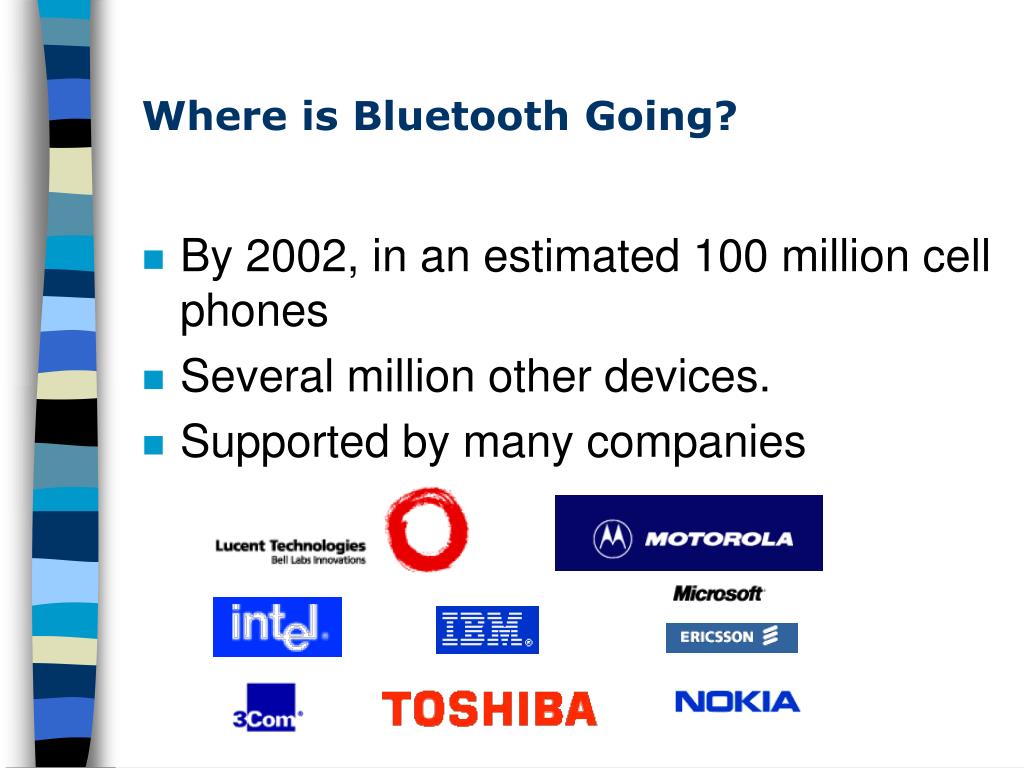 Where is Bluetooth Going?

By 2002, in an estimated 100 million cell phones

Several million other devices.

Supported by many companies

Lucent Technologies
Bell Labs Innovations

MOTOROLA

Microsoft

intel.

IBM

ERICSSON

3Com

TOSHIBA

NOKIA